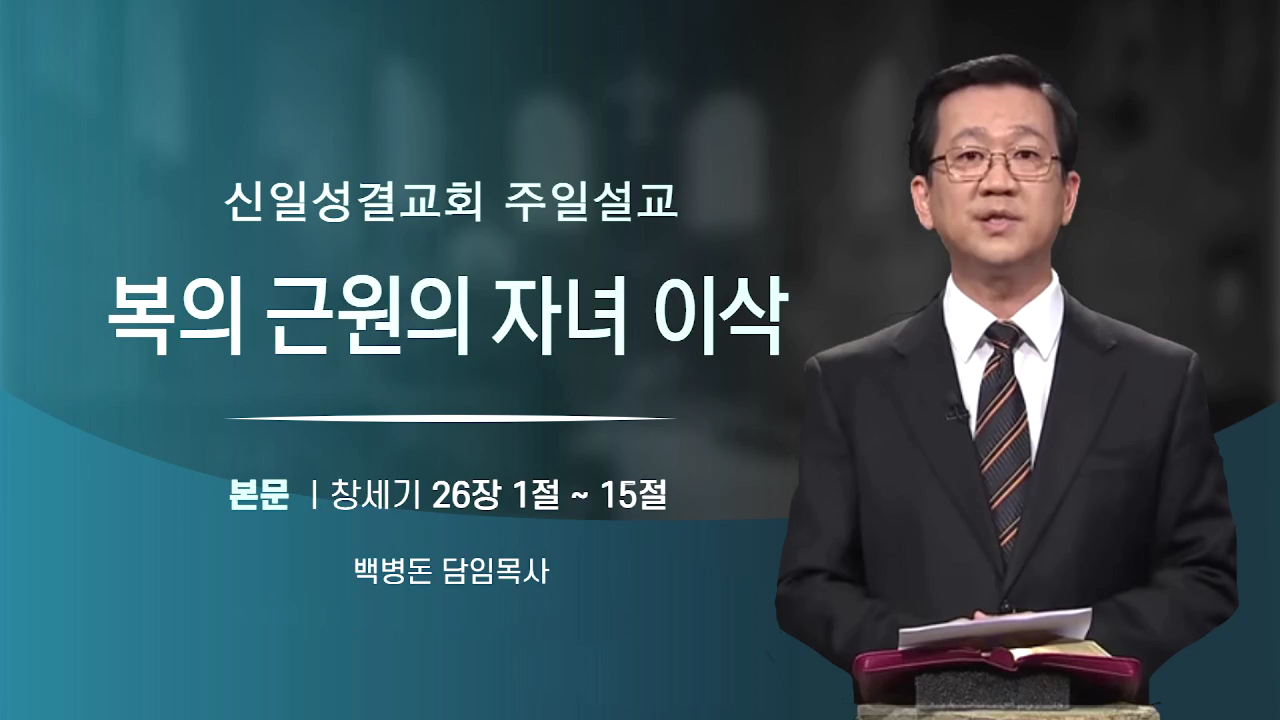 신일성결교회 주일설교

복의 근원의 자녀 이삭

본문 | 창세기 26장 1절 ~ 15절

백병돈 담임목사